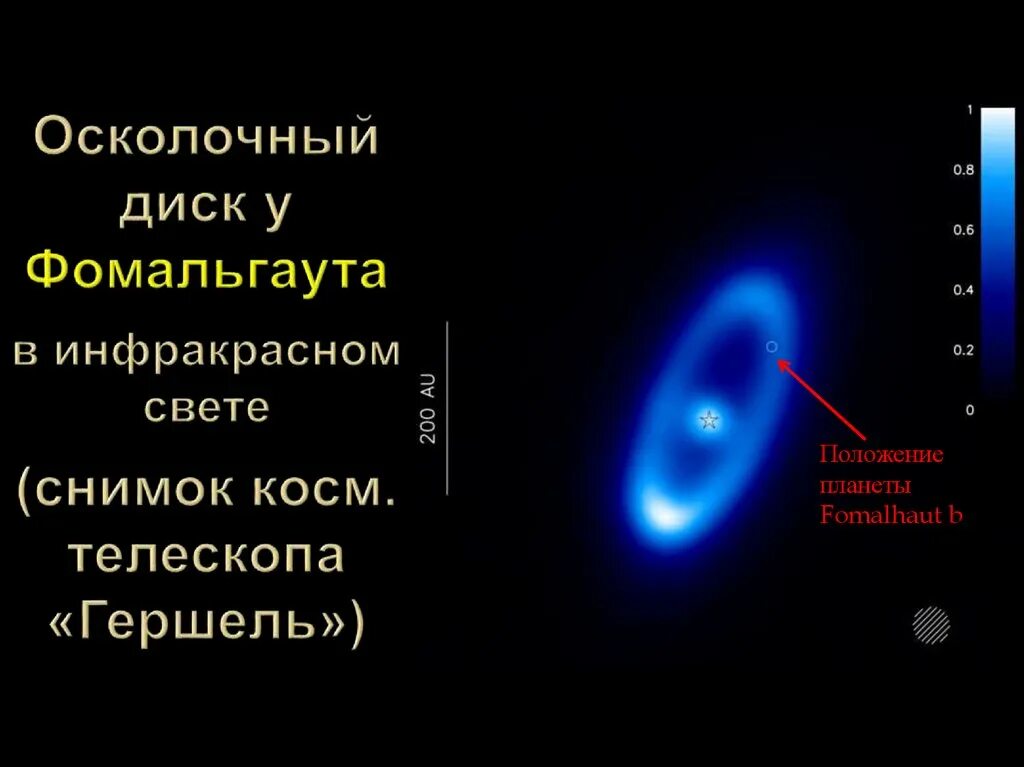 Осколочный диск у Фомальгаута

в инфракрасном свете

(снимок косм. телескопа «Гершель»)

200 AU

Положение планеты Fomalhaut b

1
0.8
0.6
0.4
0.2
0